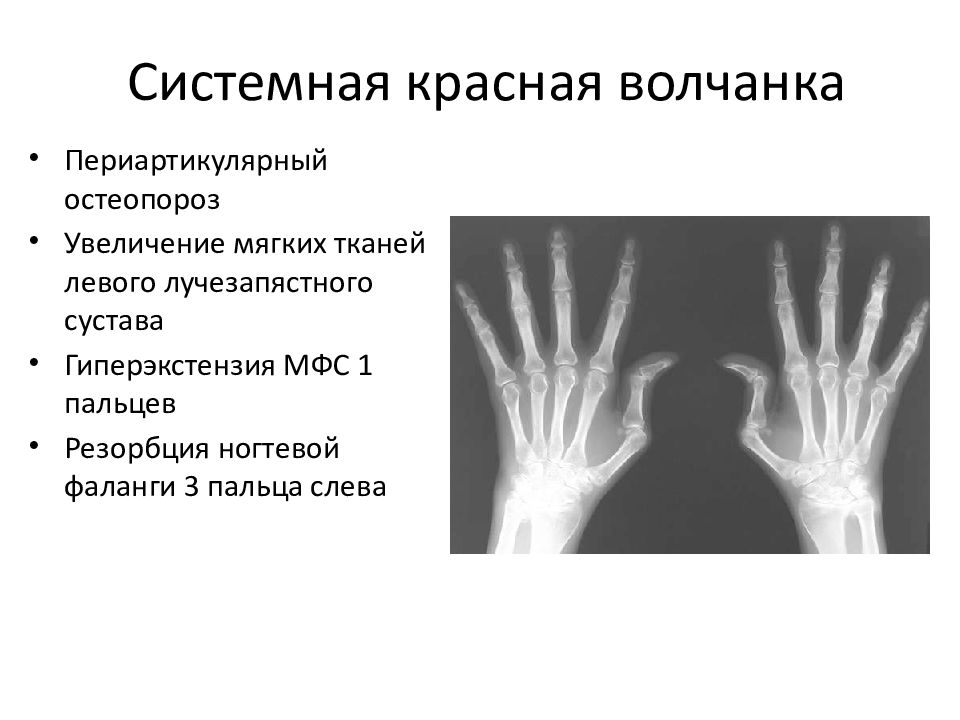 Системная красная волчанка

• Периартикулярный остеопороз
• Увеличение мягких тканей левого лучезапястного сустава
• Гиперэкстензия МФС 1 пальцев
• Резорбция ногтевой фаланги 3 пальца слева